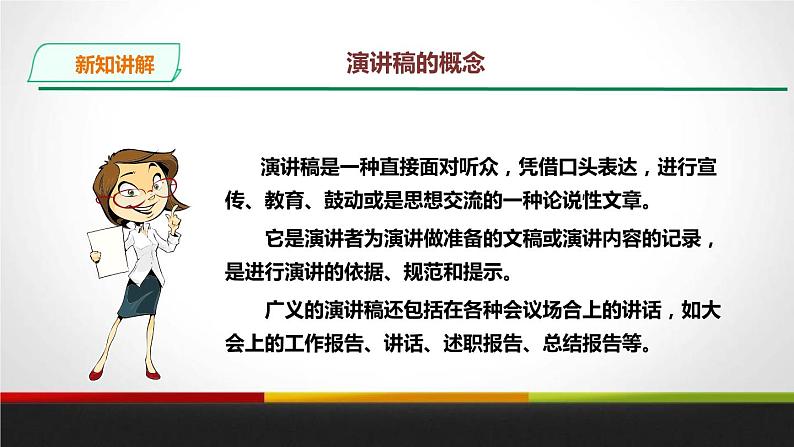 新知讲解

演讲稿的概念

演讲稿是一种直接面对听众，凭借口头表达，进行宣传、教育、鼓动或是思想交流的一种论说性文章。

它是演讲者为演讲做准备的文稿或演讲内容的记录，是进行演讲的依据、规范和提示。

广义的演讲稿还包括在各种会议场合上的讲话，如大会上的工作报告、讲话、述职报告、总结报告等。